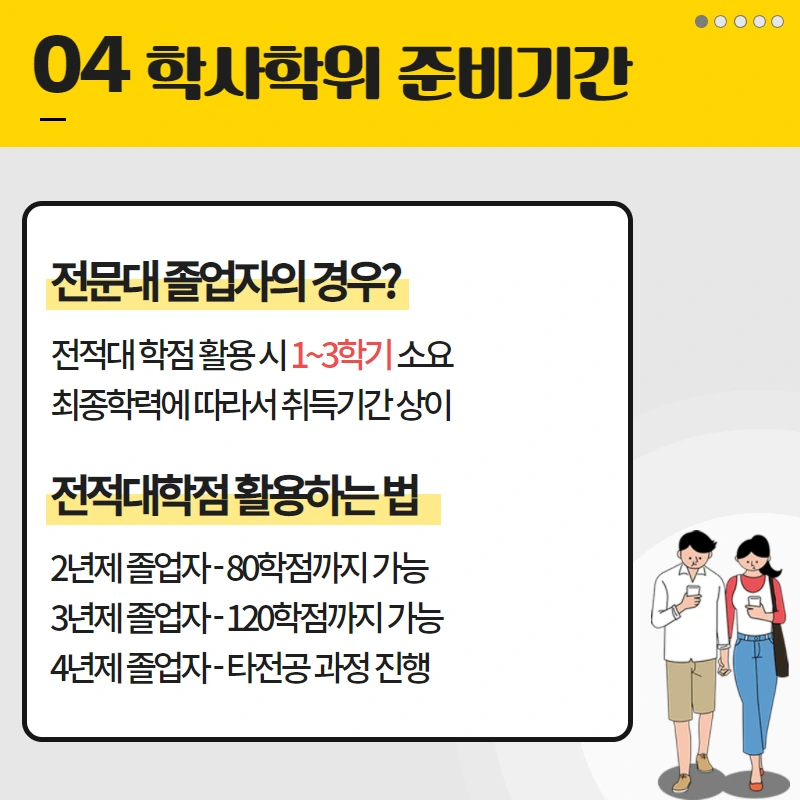 04 학사학위 준비기간

전문대 졸업자의 경우?

전적대 학점 활용 시 1~3학기 소요
최종학력에 따라서 취득기간 상이

전적대학점 활용하는 법

2년제 졸업자 - 80학점까지 가능
3년제 졸업자 - 120학점까지 가능
4년제 졸업자 - 타전공 과정 진행